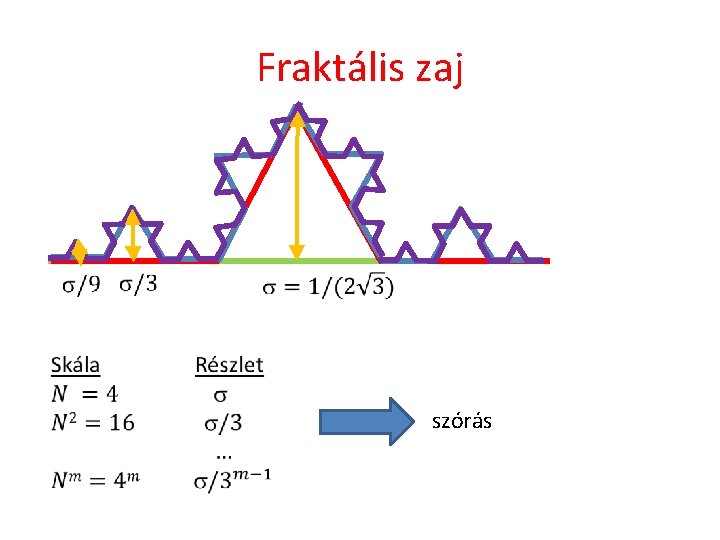 Fraktális zaj

$\sigma/9$ $\sigma/3$ $\sigma = 1/(2\sqrt{3})$

| Skála | Részlet |
|---|---|
| $N = 4$ | $\sigma$ |
| $N^2 = 16$ | $\sigma/3$ |
| | ... |
| $N^m = 4^m$ | $\sigma/3^{m-1}$ |

szórás